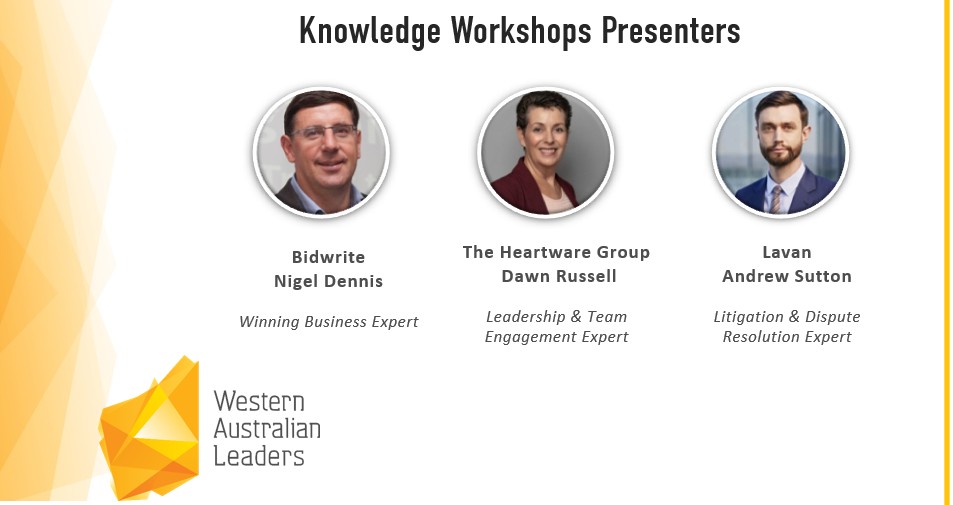 Knowledge Workshops Presenters

Bidwrite
Nigel Dennis

Winning Business Expert

The Heartware Group
Dawn Russell

Leadership & Team Engagement Expert

Lavan
Andrew Sutton

Litigation & Dispute Resolution Expert

Western Australian Leaders